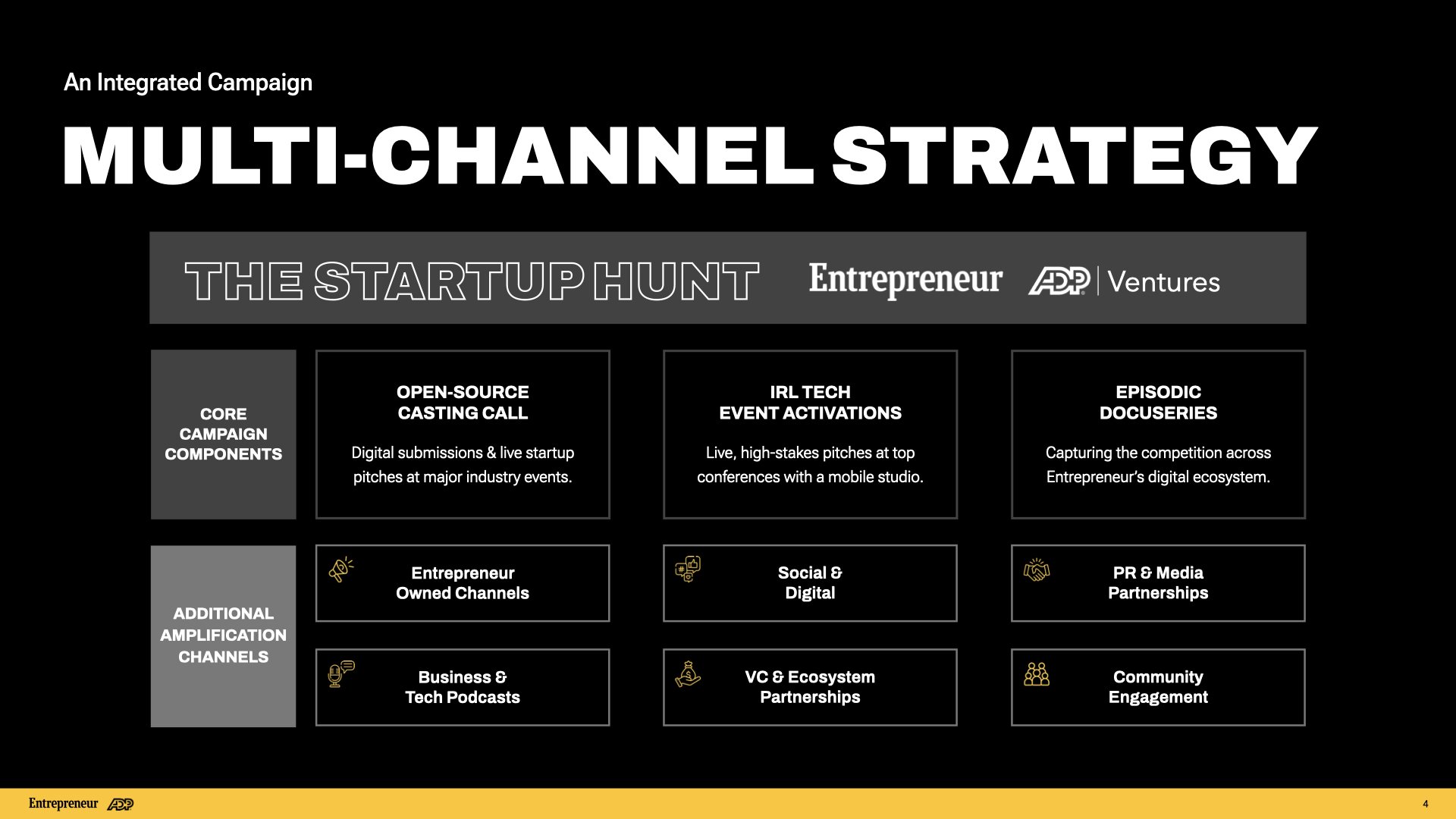 An Integrated Campaign

MULTI-CHANNEL STRATEGY

THE STARTUP HUNT Entrepreneur ADP | Ventures

CORE CAMPAIGN COMPONENTS

OPEN-SOURCE CASTING CALL

Digital submissions & live startup pitches at major industry events.

IRL TECH EVENT ACTIVATIONS

Live, high-stakes pitches at top conferences with a mobile studio.

EPISODIC DOCUSERIES

Capturing the competition across Entrepreneur's digital ecosystem.

ADDITIONAL AMPLIFICATION CHANNELS

Entrepreneur Owned Channels

Social & Digital

PR & Media Partnerships

Business & Tech Podcasts

VC & Ecosystem Partnerships

Community Engagement

Entrepreneur ADP

4